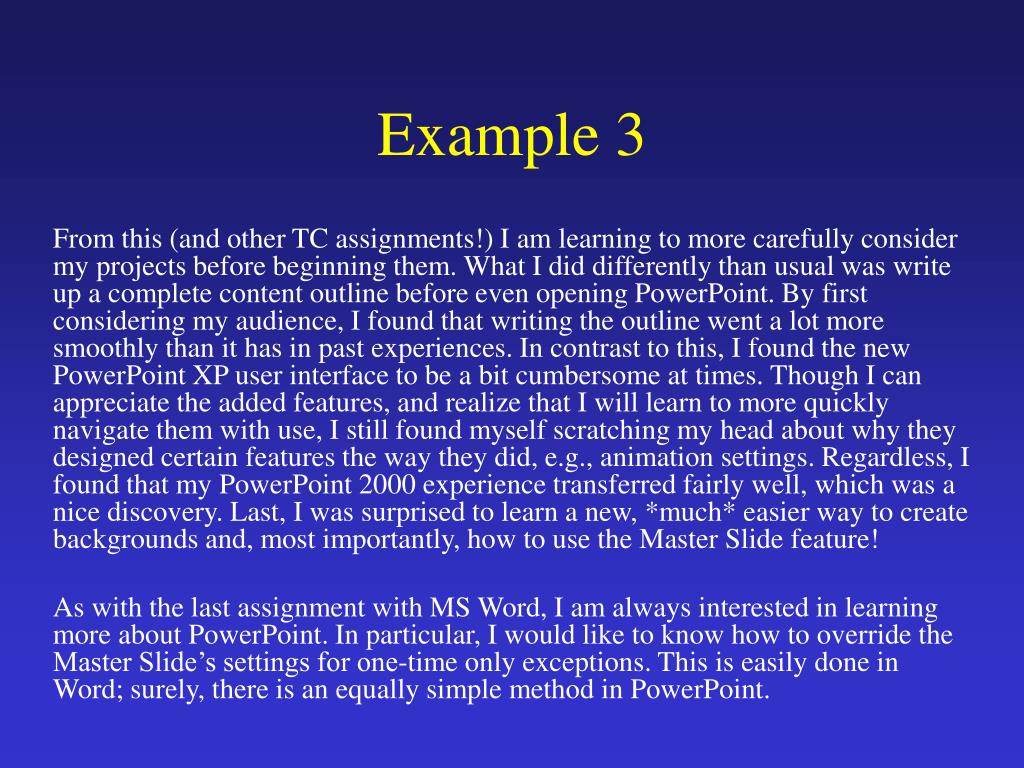 Example 3

From this (and other TC assignments!) I am learning to more carefully consider my projects before beginning them. What I did differently than usual was write up a complete content outline before even opening PowerPoint. By first considering my audience, I found that writing the outline went a lot more smoothly than it has in past experiences. In contrast to this, I found the new PowerPoint XP user interface to be a bit cumbersome at times. Though I can appreciate the added features, and realize that I will learn to more quickly navigate them with use, I still found myself scratching my head about why they designed certain features the way they did, e.g., animation settings. Regardless, I found that my PowerPoint 2000 experience transferred fairly well, which was a nice discovery. Last, I was surprised to learn a new, *much* easier way to create backgrounds and, most importantly, how to use the Master Slide feature!

As with the last assignment with MS Word, I am always interested in learning more about PowerPoint. In particular, I would like to know how to override the Master Slide’s settings for one-time only exceptions. This is easily done in Word; surely, there is an equally simple method in PowerPoint.